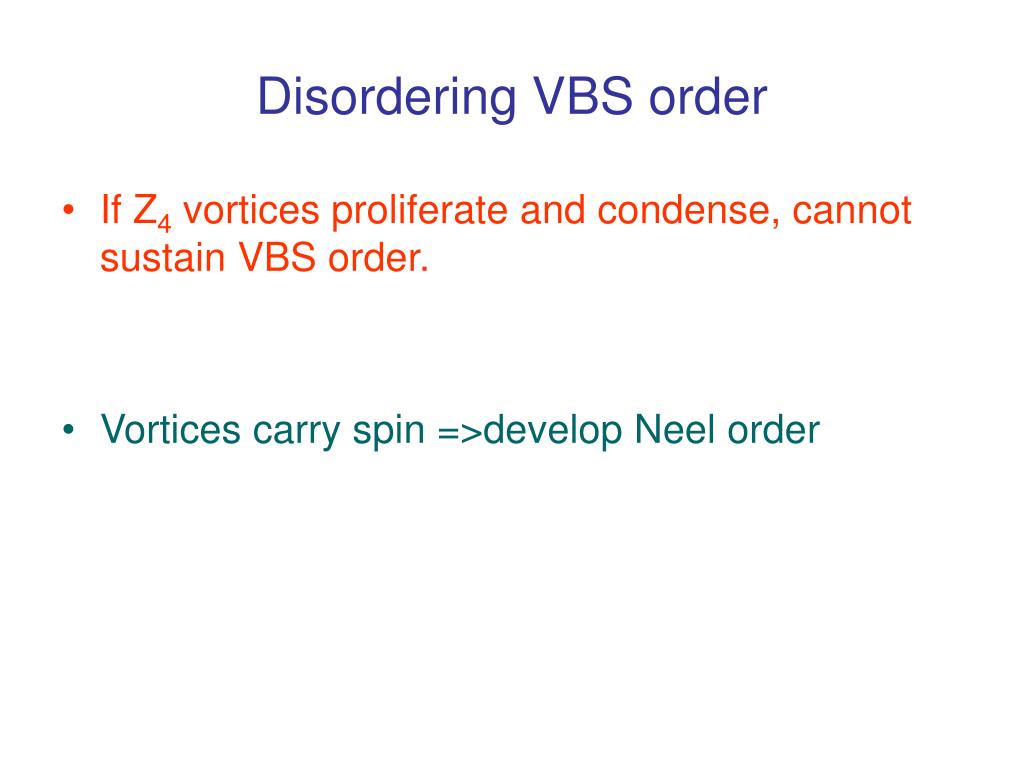 Disordering VBS order

• If $Z_4$ vortices proliferate and condense, cannot sustain VBS order.

• Vortices carry spin =>develop Neel order